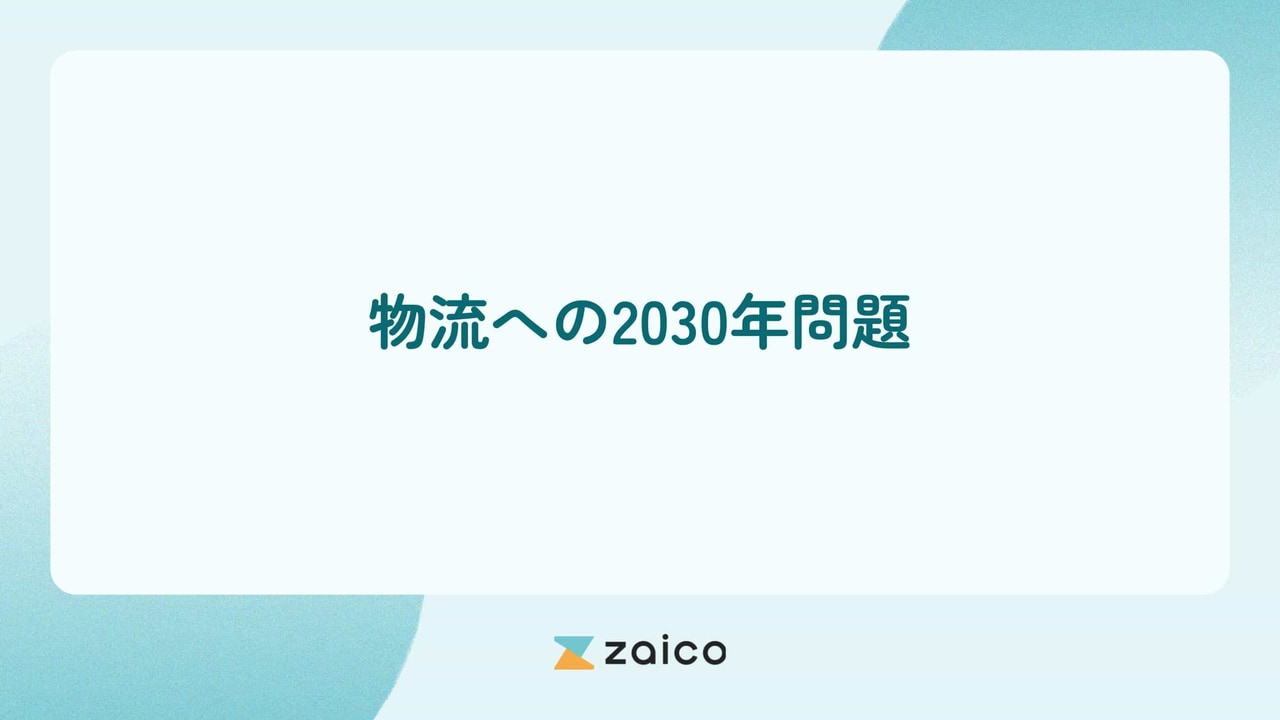 物流への2030年問題

zaico